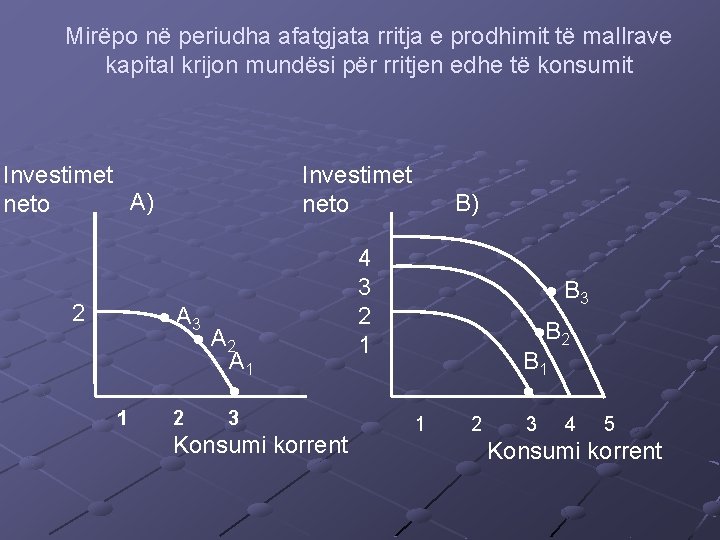 Mirëpo në periudha afatgjata rritja e prodhimit të mallrave kapital krijon mundësi për rritjen edhe të konsumit

Investimet neto

A)

2

$A_3$

$A_2$

$A_1$

1 2 3

Konsumi korrent

Investimet neto

B)

4
3
2
1

$B_3$

$B_2$

$B_1$

1 2 3 4 5

Konsumi korrent